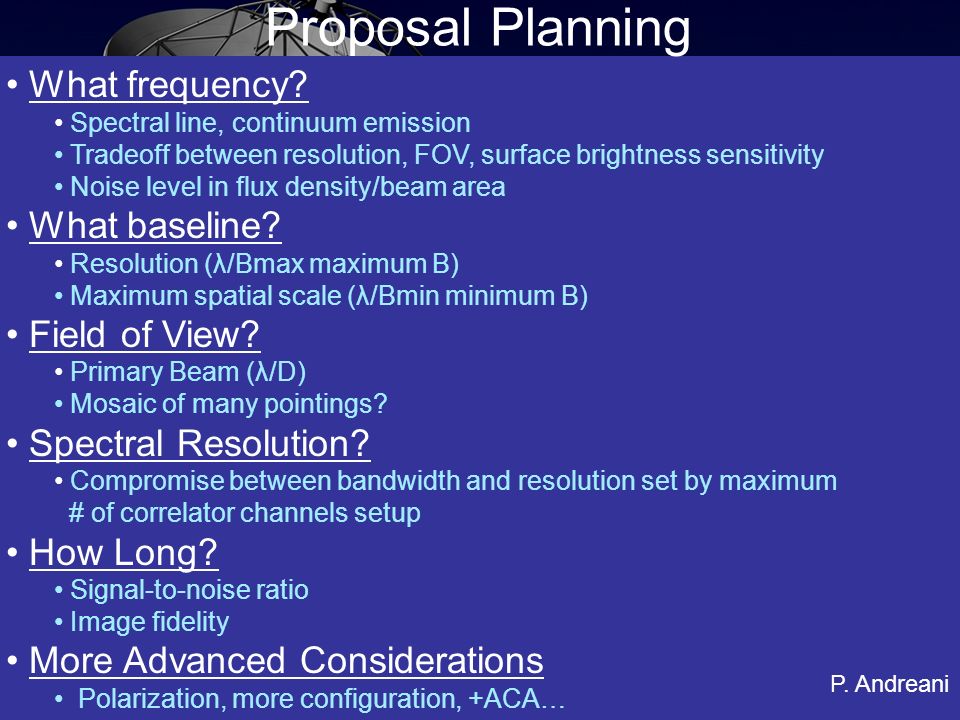 Proposal Planning

• What frequency?
• Spectral line, continuum emission
• Tradeoff between resolution, FOV, surface brightness sensitivity
• Noise level in flux density/beam area

• What baseline?
• Resolution (λ/Bmax maximum B)
• Maximum spatial scale (λ/Bmin minimum B)

• Field of View?
• Primary Beam (λ/D)
• Mosaic of many pointings?

• Spectral Resolution?
• Compromise between bandwidth and resolution set by maximum # of correlator channels setup

• How Long?
• Signal-to-noise ratio
• Image fidelity

• More Advanced Considerations
• Polarization, more configuration, +ACA…

P. Andreani